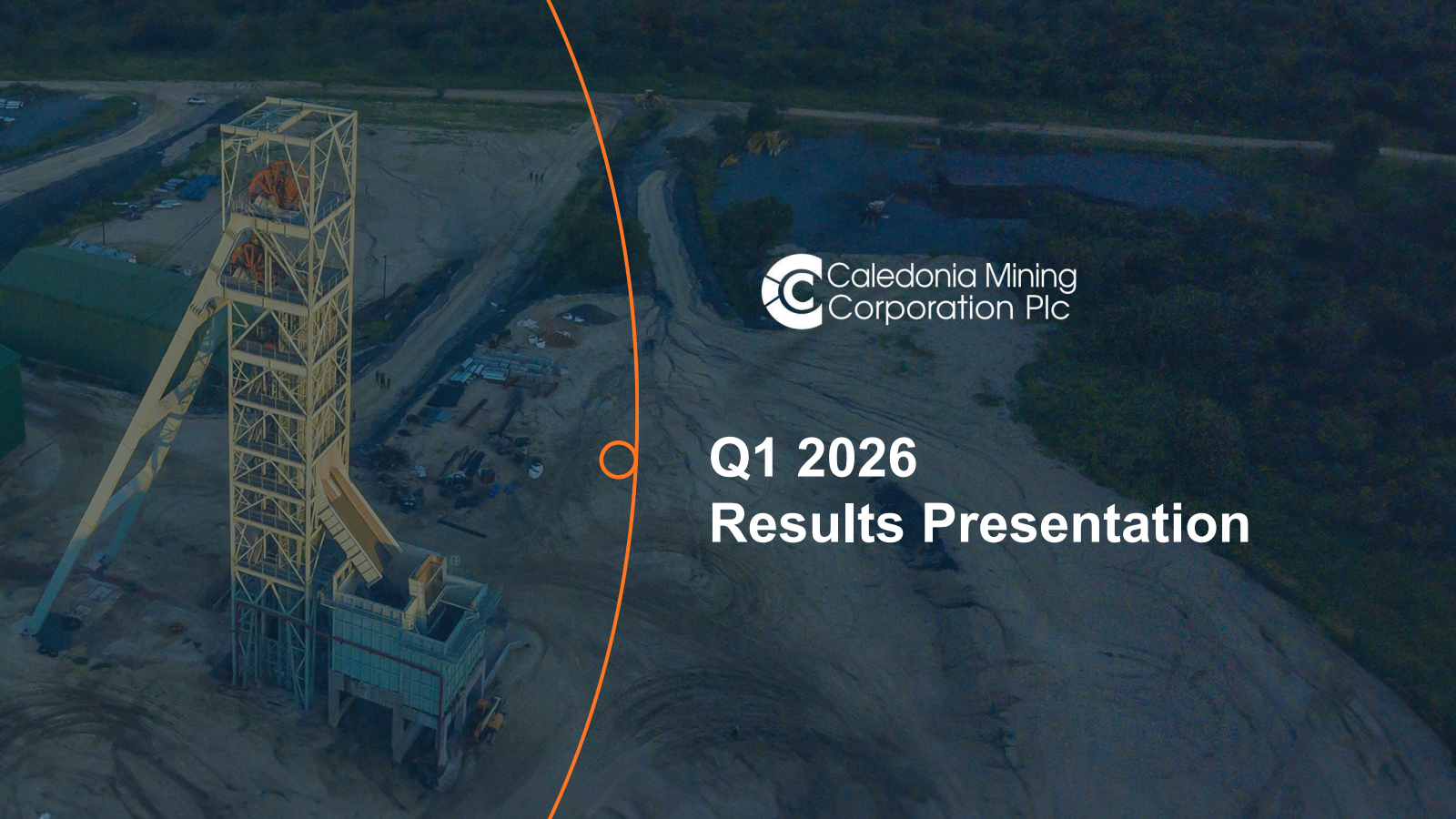 Caledonia Mining Corporation Plc

Q1 2026
Results Presentation